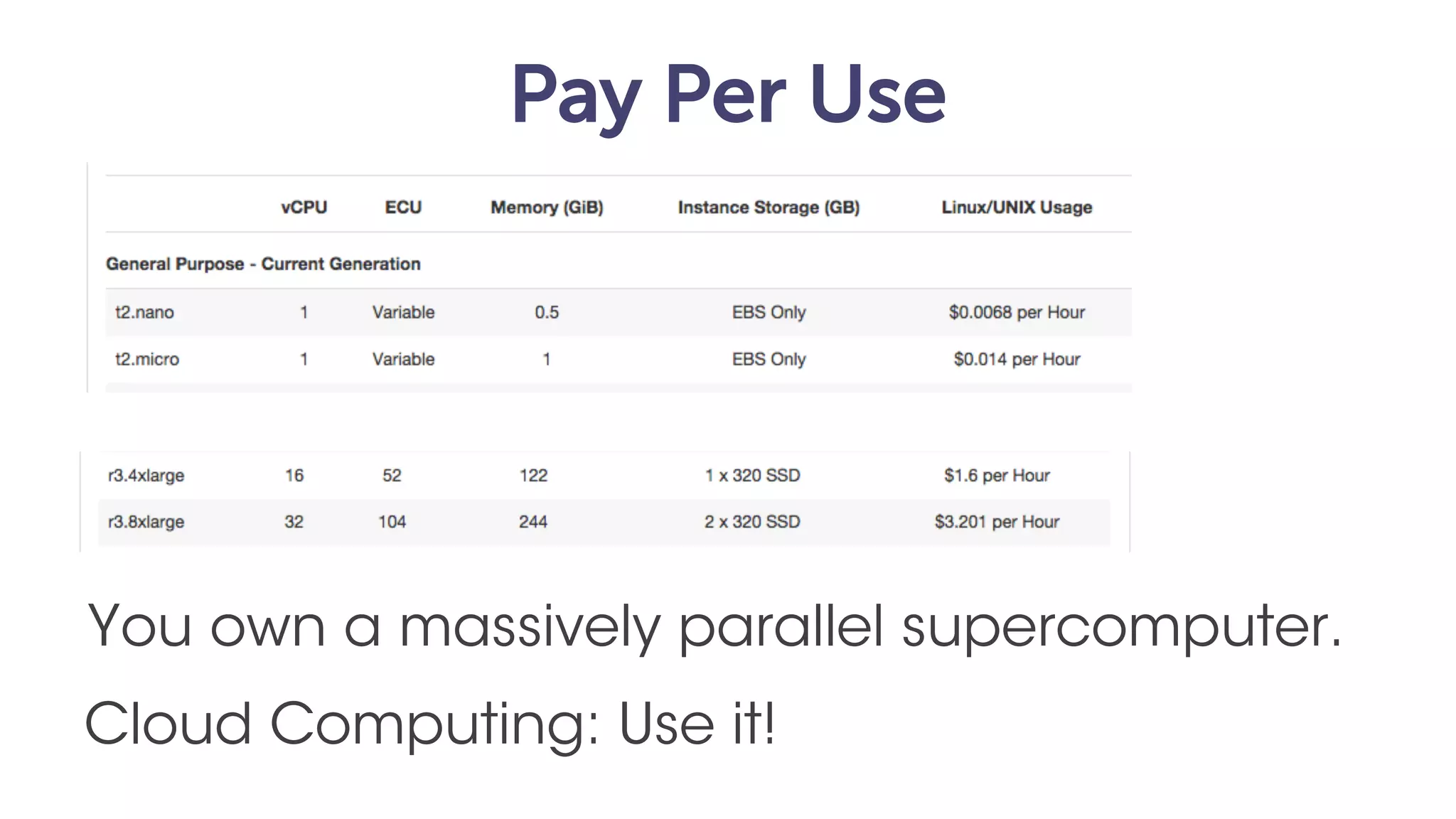 Pay Per Use

| | vCPU | ECU | Memory (GiB) | Instance Storage (GB) | Linux/UNIX Usage |
|---|---|---|---|---|---|
| General Purpose - Current Generation | | | | | |
| t2.nano | 1 | Variable | 0.5 | EBS Only | \$0.0068 per Hour |
| t2.micro | 1 | Variable | 1 | EBS Only | \$0.014 per Hour |

| | | | | | |
|---|---|---|---|---|---|
| r3.4xlarge | 16 | 52 | 122 | 1 x 320 SSD | \$1.6 per Hour |
| r3.8xlarge | 32 | 104 | 244 | 2 x 320 SSD | \$3.201 per Hour |

You own a massively parallel supercomputer.

Cloud Computing: Use it!